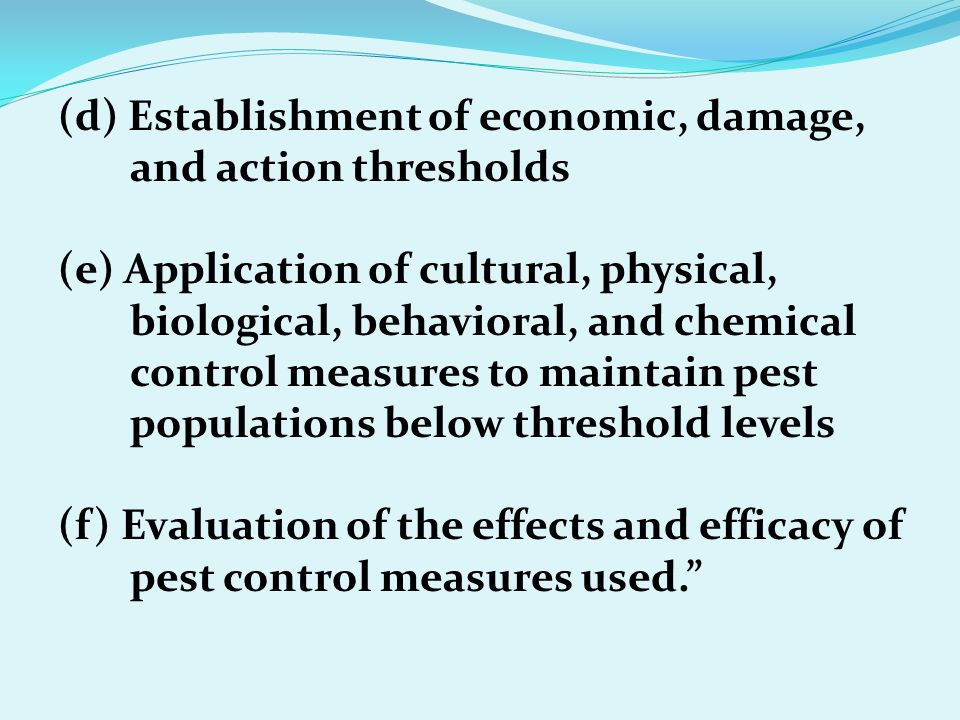 (d) Establishment of economic, damage, and action thresholds

(e) Application of cultural, physical, biological, behavioral, and chemical control measures to maintain pest populations below threshold levels

(f) Evaluation of the effects and efficacy of pest control measures used.”